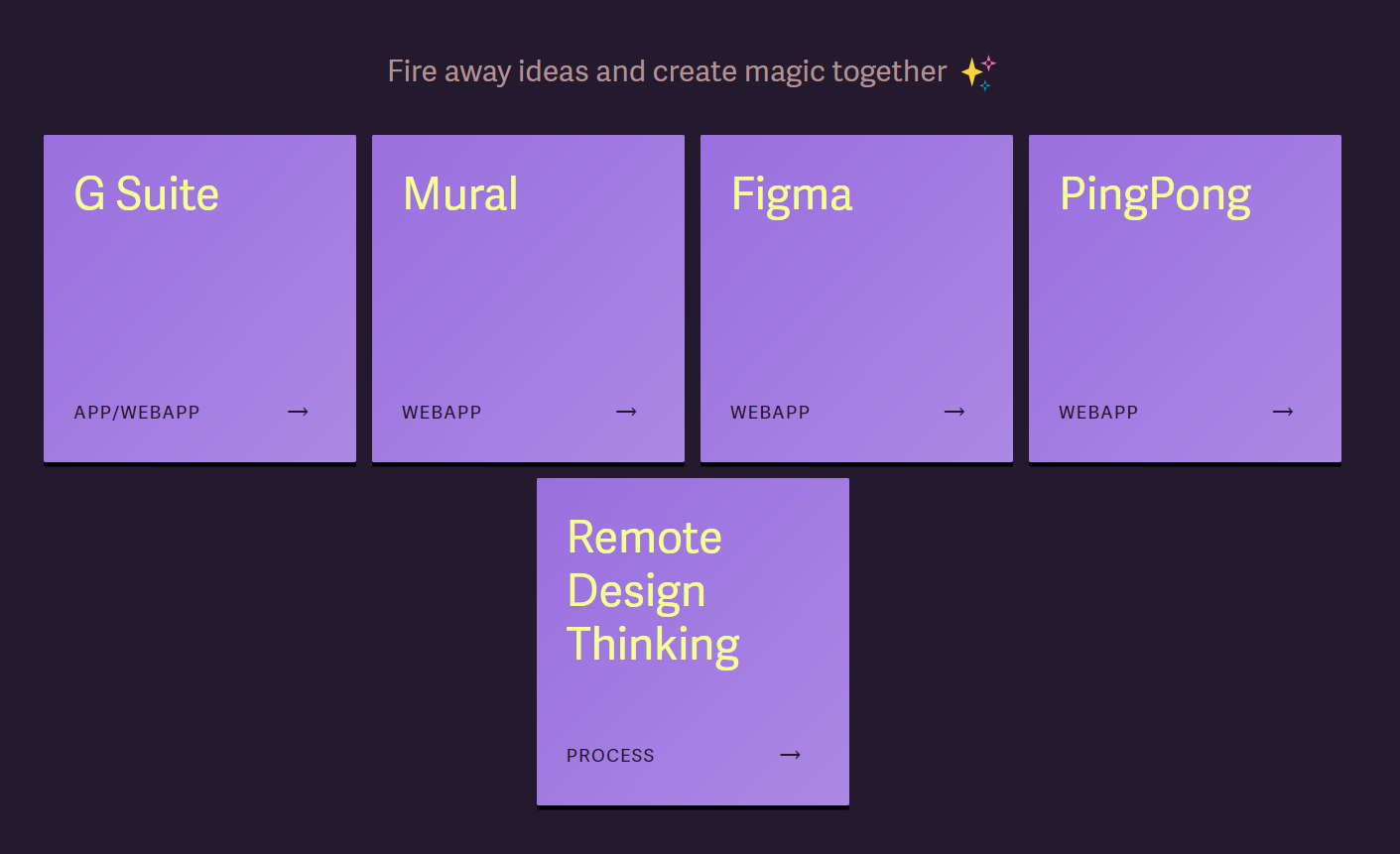 Fire away ideas and create magic together ✨

G Suite
APP/WEBAPP →

Mural
WEBAPP →

Figma
WEBAPP →

PingPong
WEBAPP →

Remote Design Thinking
PROCESS →